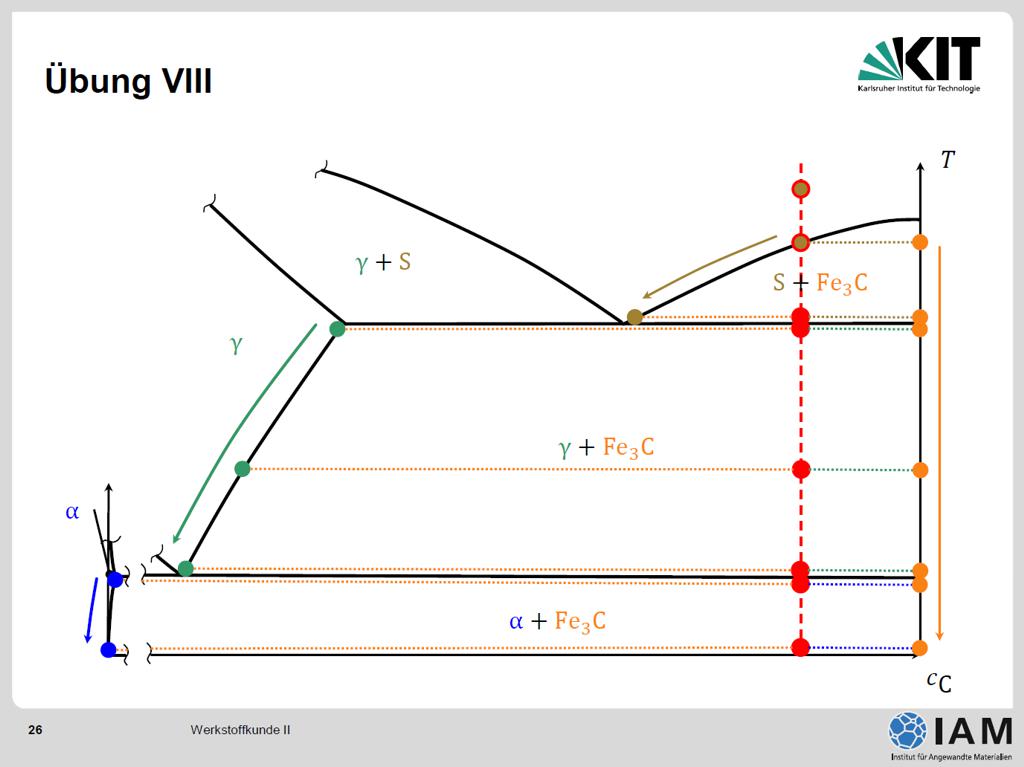 Übung VIII

KIT
Karlsruher Institut für Technologie

$T$

$\gamma + S$

$S + Fe_3C$

$\gamma$

$\gamma + Fe_3C$

$\alpha$

$\alpha + Fe_3C$

$c_C$

26 Werkstoffkunde II

IAM
Institut für Angewandte Materialien